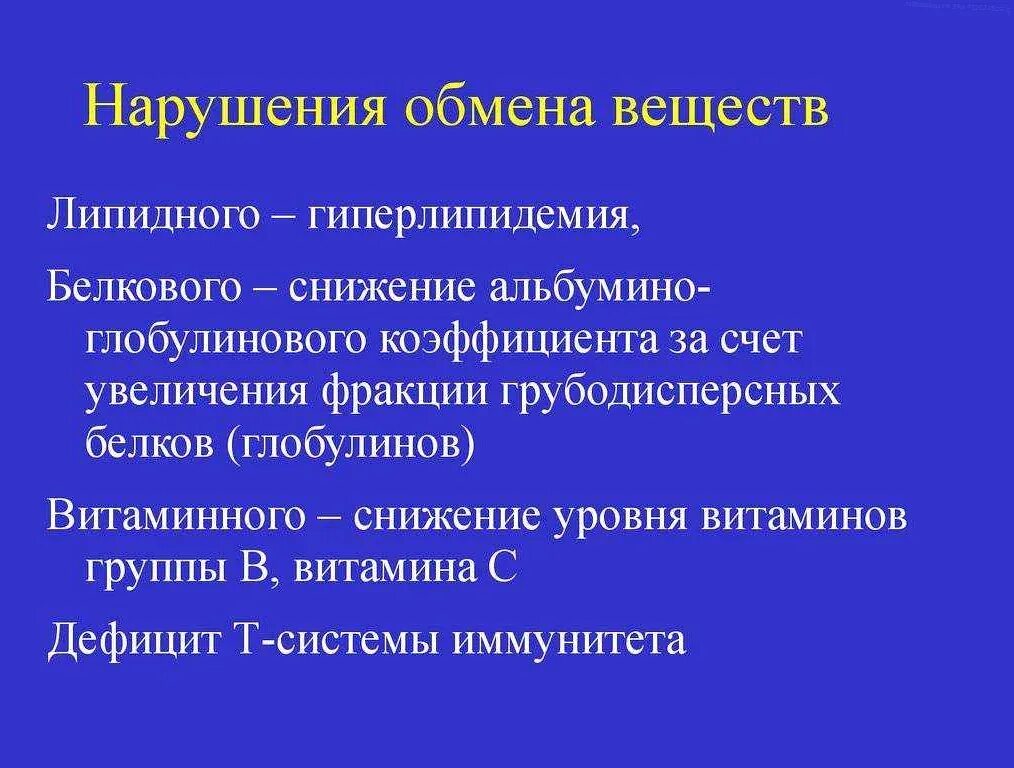 Нарушения обмена веществ

Липидного – гиперлипидемия,

Белкового – снижение альбумино-глобулинового коэффициента за счет увеличения фракции грубодисперсных белков (глобулинов)

Витаминного – снижение уровня витаминов группы В, витамина С

Дефицит Т-системы иммунитета